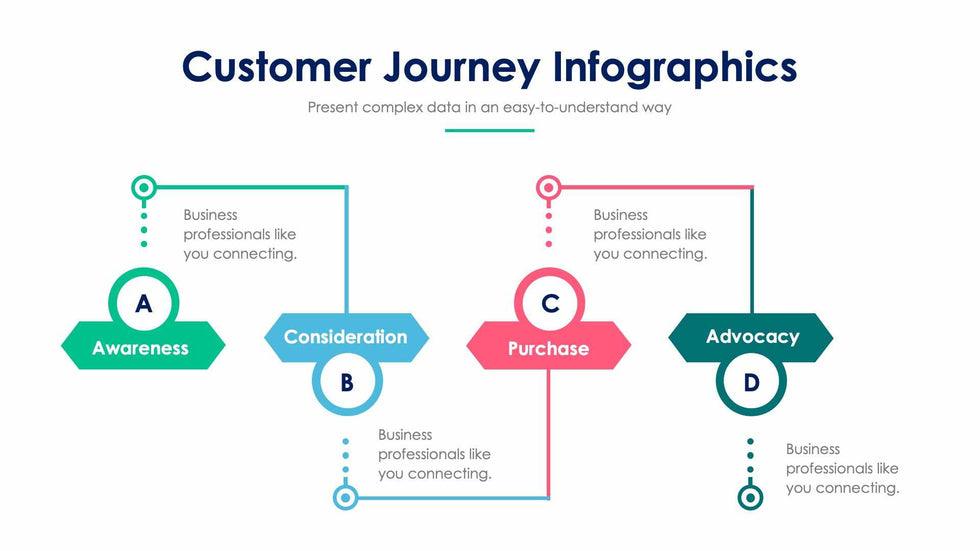 Customer Journey Infographics

Present complex data in an easy-to-understand way

Business professionals like you connecting.

A

Awareness

Consideration

B

Business professionals like you connecting.

Business professionals like you connecting.

C

Purchase

Advocacy

D

Business professionals like you connecting.